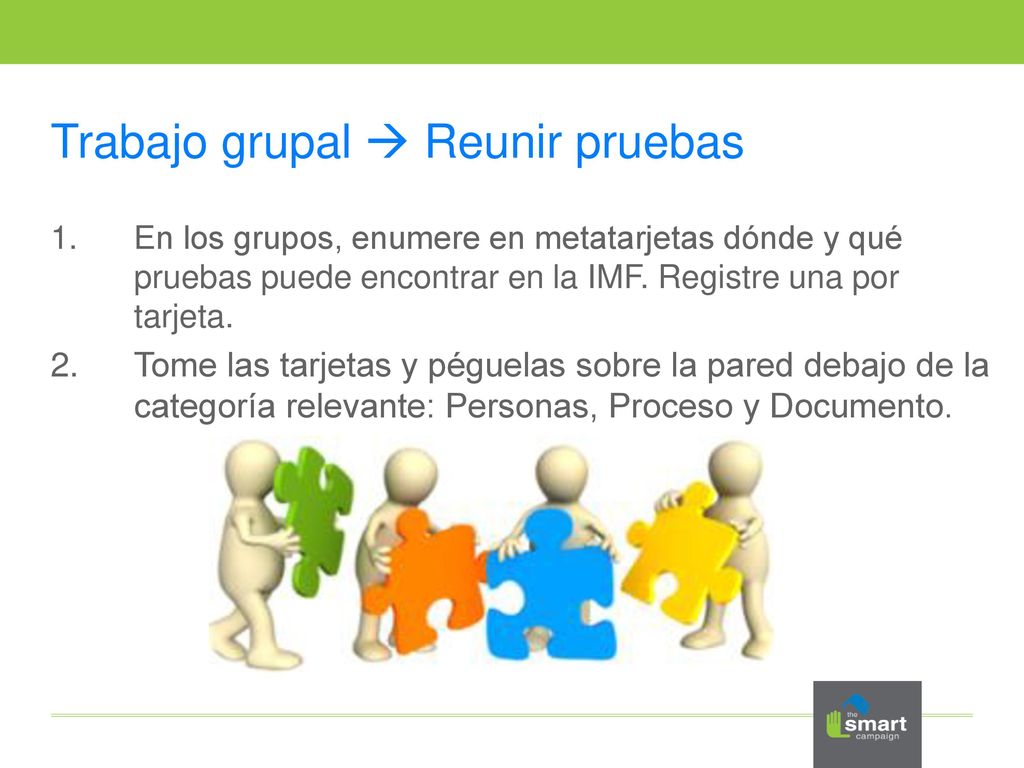 Trabajo grupal → Reunir pruebas

1. En los grupos, enumere en metatarjetas dónde y qué pruebas puede encontrar en la IMF. Registre una por tarjeta.
2. Tome las tarjetas y péguelas sobre la pared debajo de la categoría relevante: Personas, Proceso y Documento.

the smart campaign